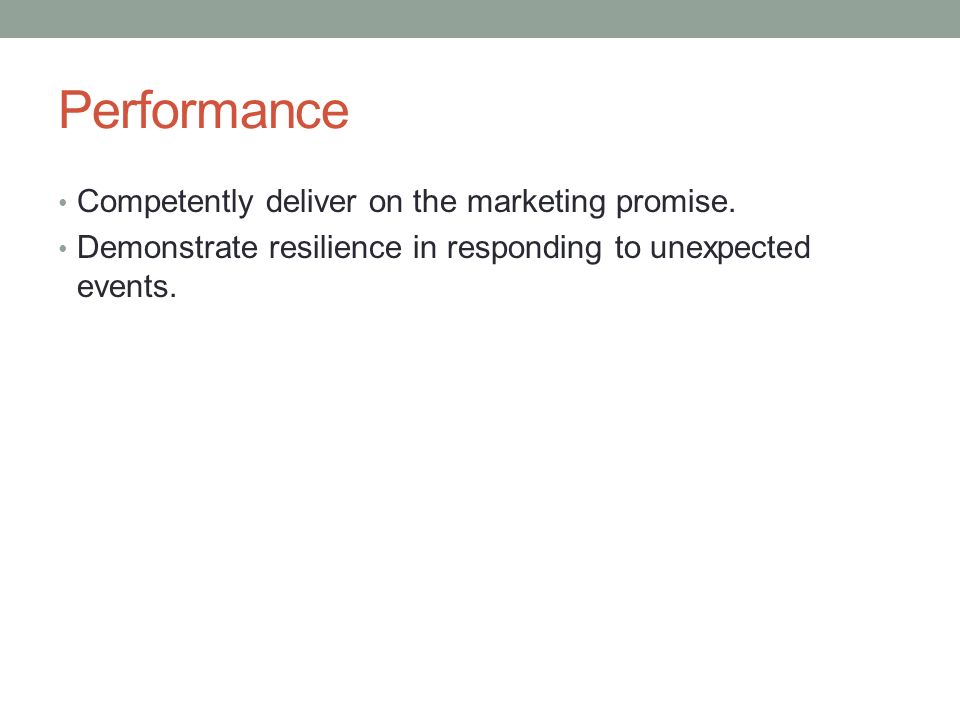 Performance

• Competently deliver on the marketing promise.
• Demonstrate resilience in responding to unexpected events.